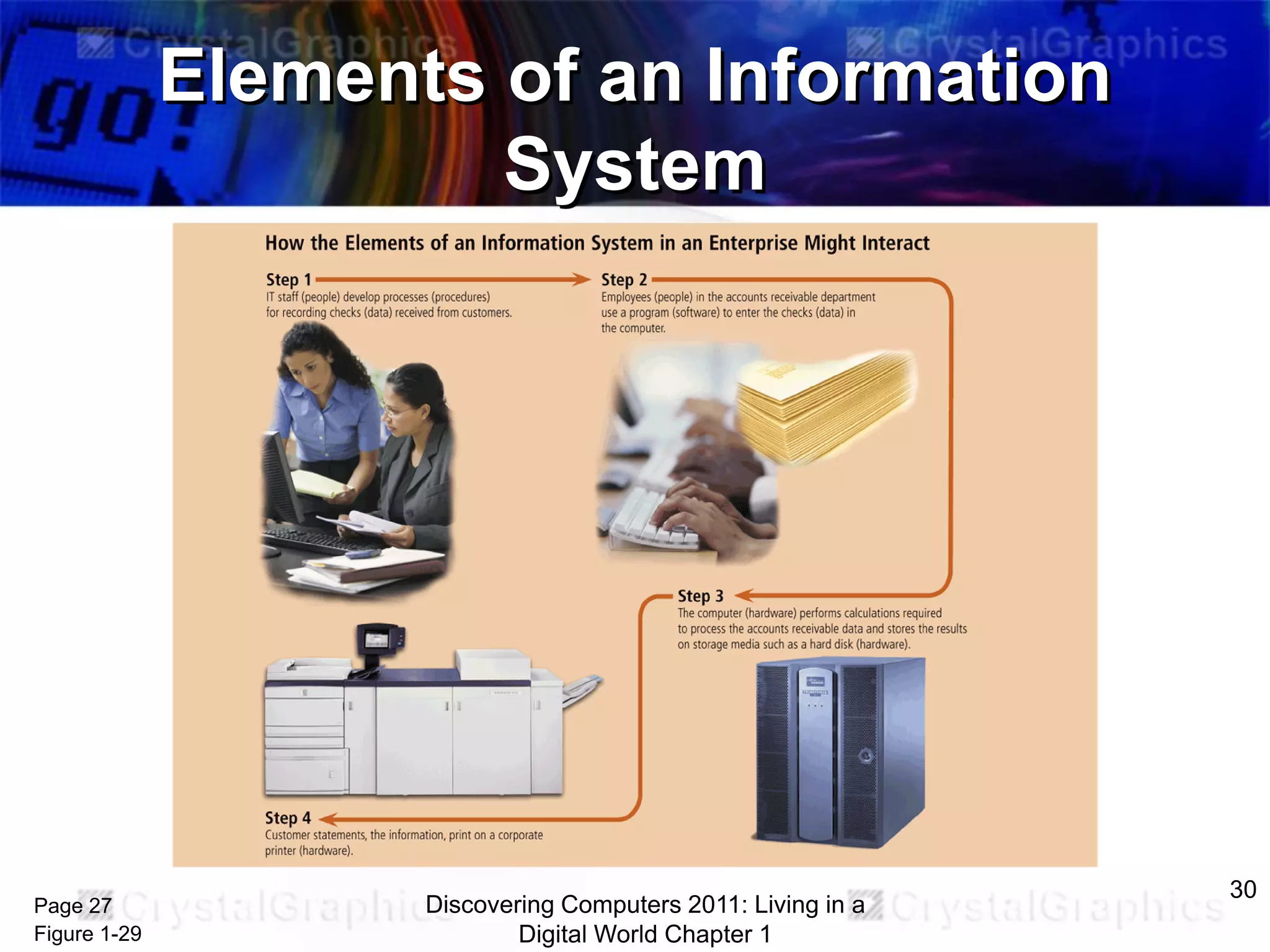 CrystalGraphics CrystalGraphics

go!

Elements of an Information System

How the Elements of an Information System in an Enterprise Might Interact

Step 1
IT staff (people) develop processes (procedures) for recording checks (data) received from customers.

Step 2
Employees (people) in the accounts receivable department use a program (software) to enter the checks (data) in the computer.

Step 3
The computer (hardware) performs calculations required to process the accounts receivable data and stores the results on storage media such as a hard disk (hardware).

Step 4
Customer statements, the information, print on a corporate printer (hardware).

Page 27
Figure 1-29

CrystalGraphics

Discovering Computers 2011: Living in a Digital World Chapter 1

CrystalGraphics

30